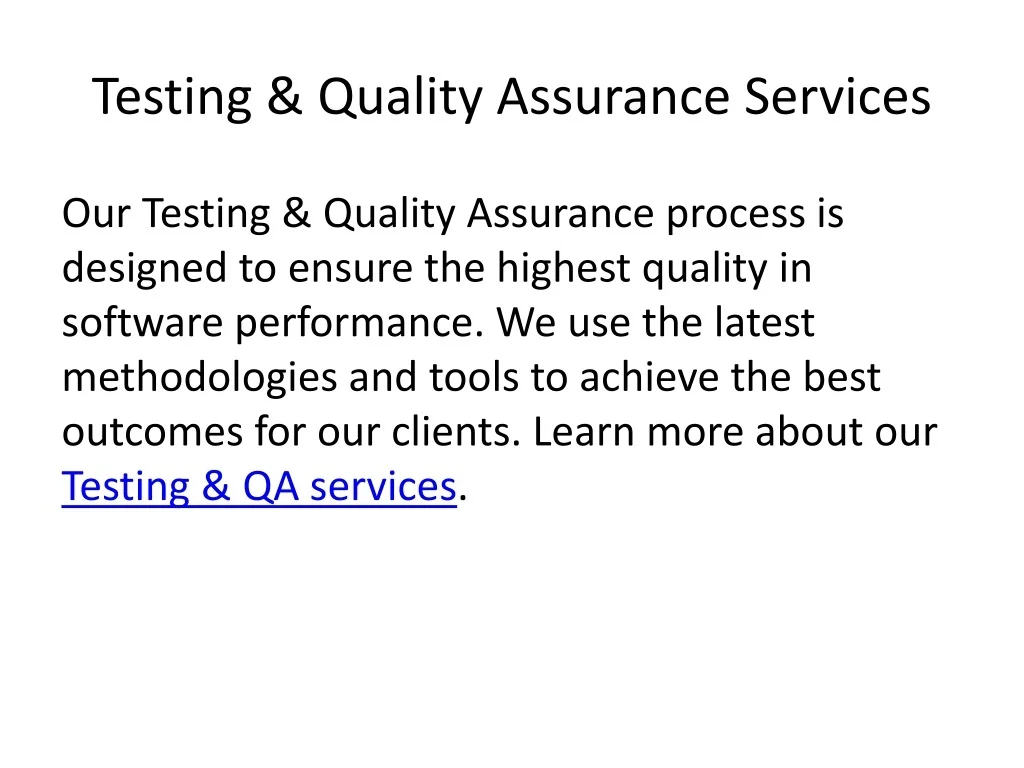 Testing & Quality Assurance Services

Our Testing & Quality Assurance process is designed to ensure the highest quality in software performance. We use the latest methodologies and tools to achieve the best outcomes for our clients. Learn more about our Testing & QA services.